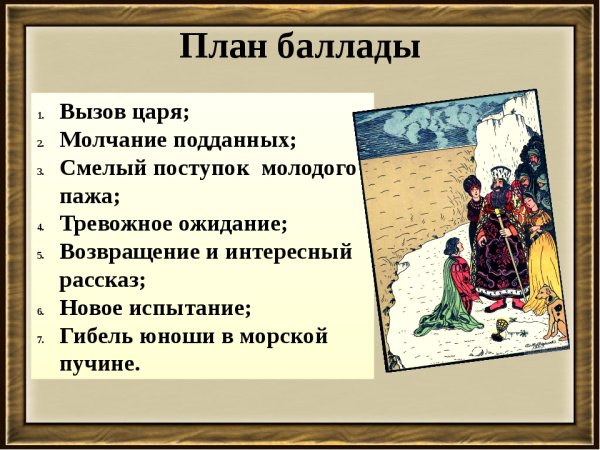 План баллады

1. Вызов царя;
2. Молчание подданных;
3. Смелый поступок молодого пажа;
4. Тревожное ожидание;
5. Возвращение и интересный рассказ;
6. Новое испытание;
7. Гибель юноши в морской пучине.